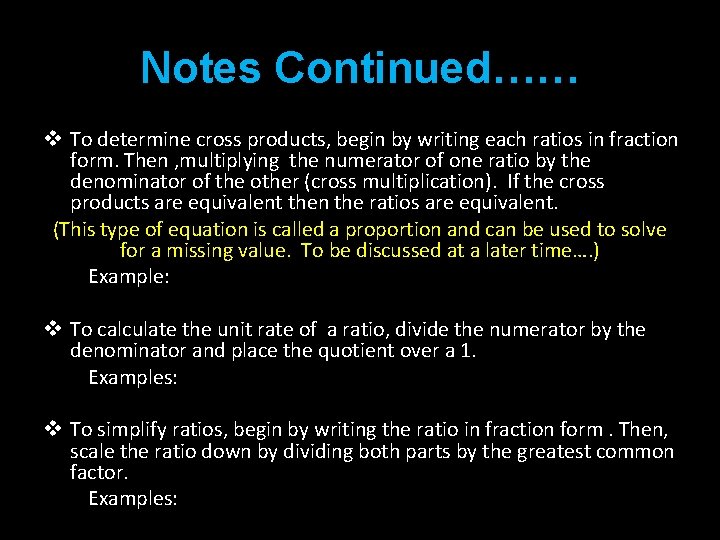 Notes Continued……

❖ To determine cross products, begin by writing each ratios in fraction form. Then ,multiplying the numerator of one ratio by the denominator of the other (cross multiplication). If the cross products are equivalent then the ratios are equivalent.

(This type of equation is called a proportion and can be used to solve for a missing value. To be discussed at a later time….)

Example:

❖ To calculate the unit rate of a ratio, divide the numerator by the denominator and place the quotient over a 1.

Examples:

❖ To simplify ratios, begin by writing the ratio in fraction form . Then, scale the ratio down by dividing both parts by the greatest common factor.

Examples: